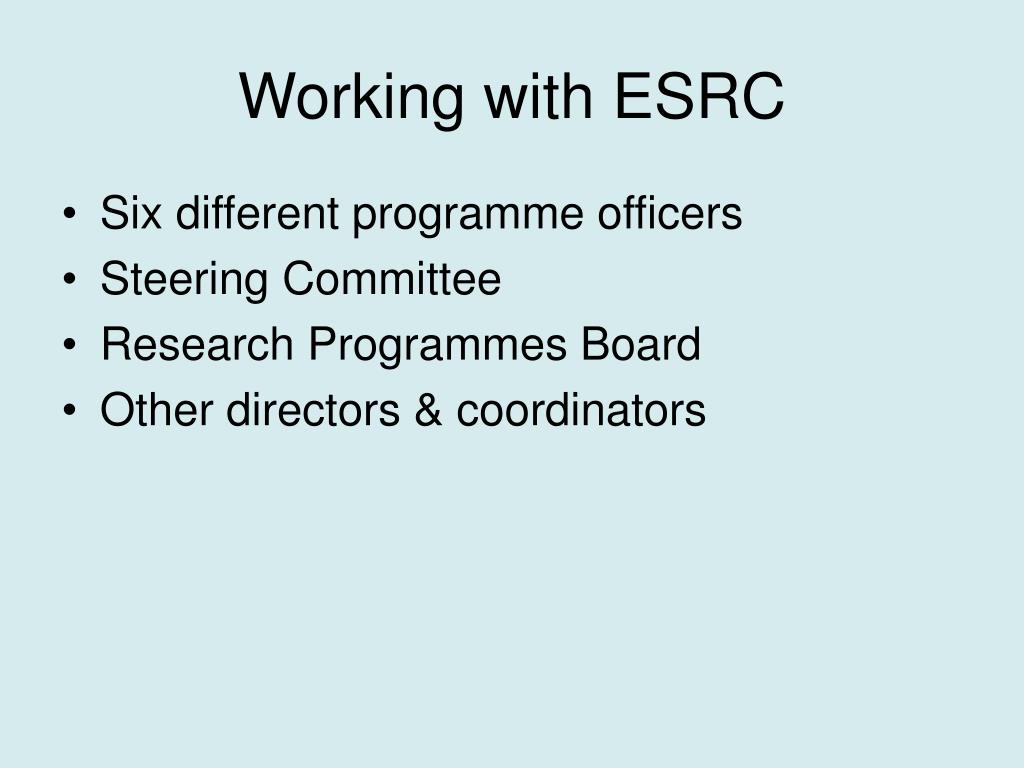 Working with ESRC

• Six different programme officers
• Steering Committee
• Research Programmes Board
• Other directors & coordinators